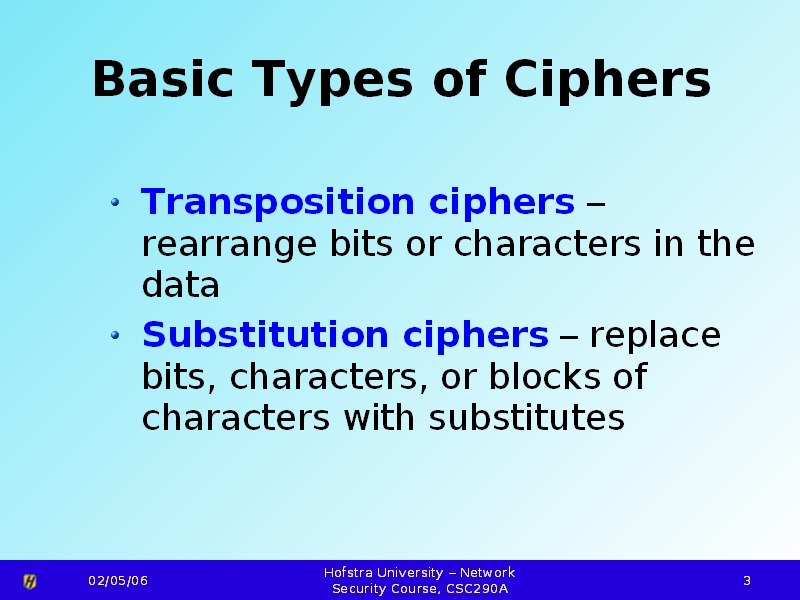 Basic Types of Ciphers

• Transposition ciphers – rearrange bits or characters in the data

• Substitution ciphers – replace bits, characters, or blocks of characters with substitutes

02/05/06

Hofstra University – Network Security Course, CSC290A

3